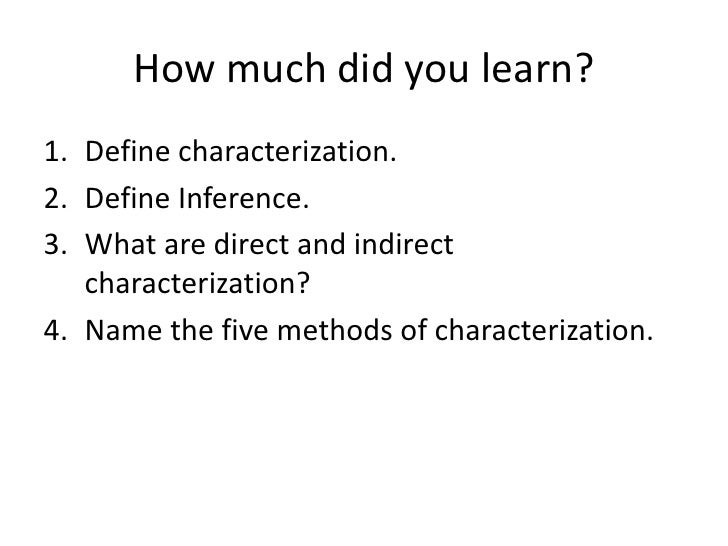 How much did you learn?

1. Define characterization.
2. Define Inference.
3. What are direct and indirect characterization?
4. Name the five methods of characterization.